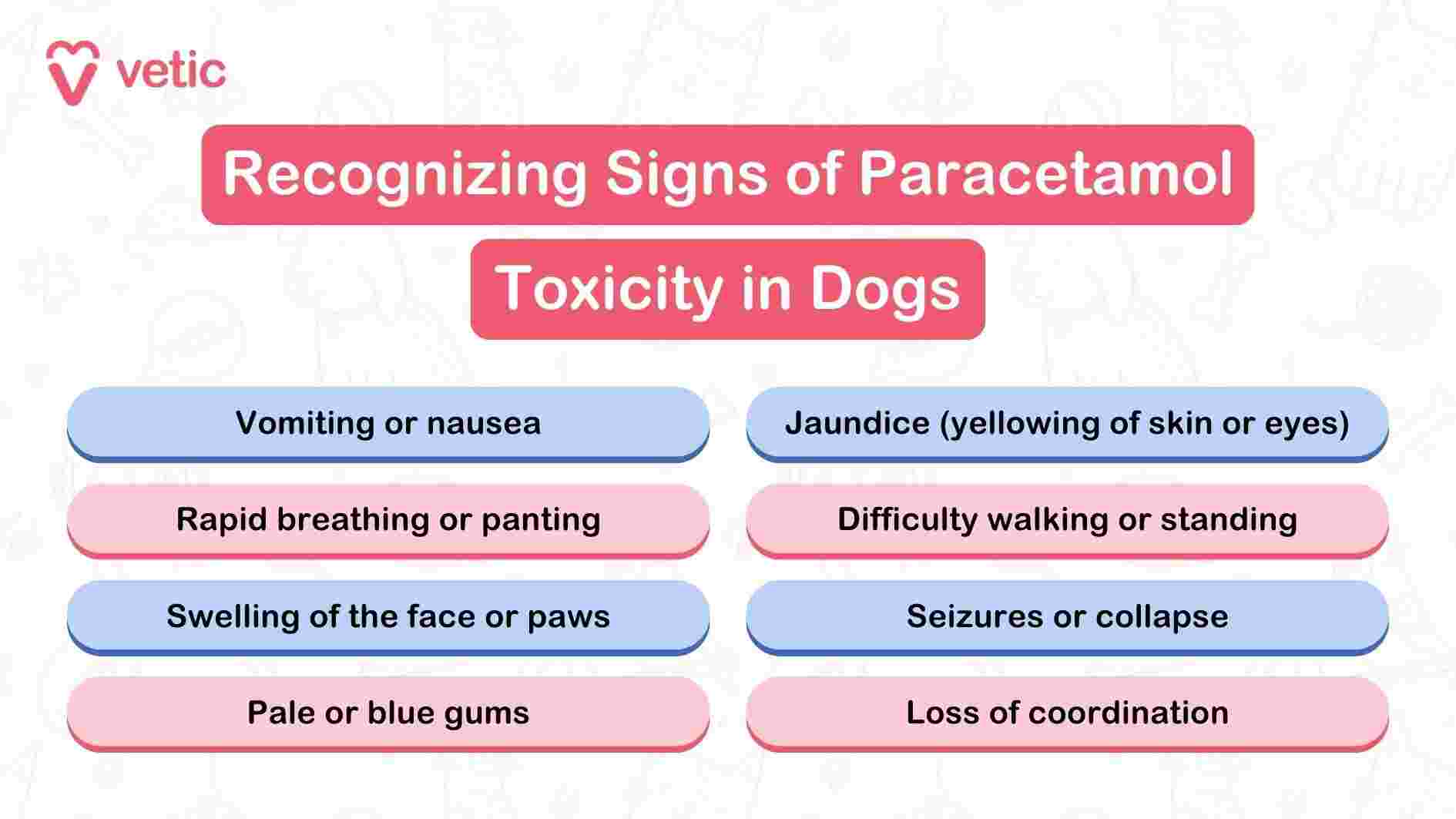 vetic

Recognizing Signs of Paracetamol Toxicity in Dogs

Vomiting or nausea

Rapid breathing or panting

Swelling of the face or paws

Pale or blue gums

Jaundice (yellowing of skin or eyes)

Difficulty walking or standing

Seizures or collapse

Loss of coordination